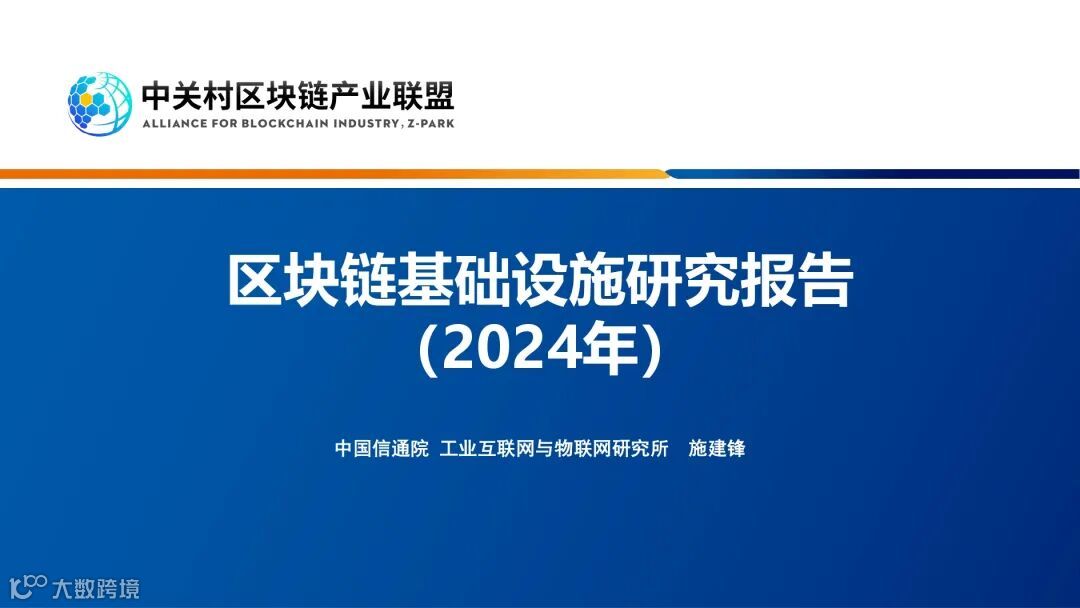 中关村区块链产业联盟
ALLIANCE FOR BLOCKCHAIN INDUSTRY, Z-PARK

区块链基础设施研究报告
(2024年)

中国信通院 工业互联网与物联网研究所 施建锋

大数跨境